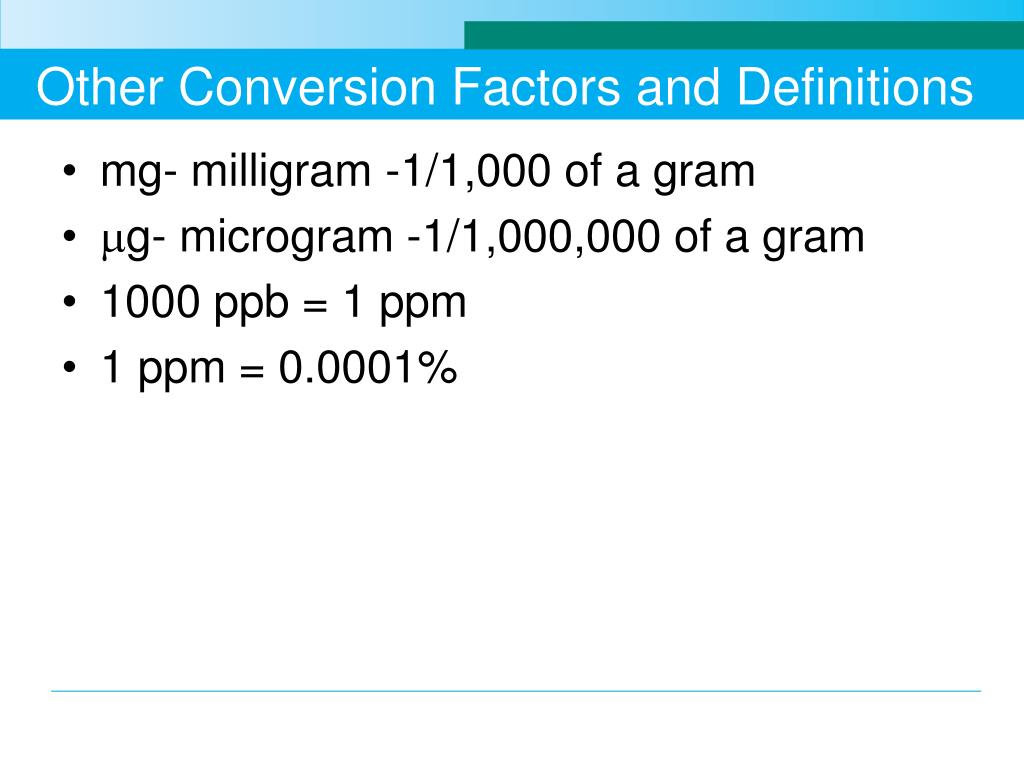 Other Conversion Factors and Definitions

• mg- milligram -1/1,000 of a gram
• μg- microgram -1/1,000,000 of a gram
• 1000 ppb = 1 ppm
• 1 ppm = 0.0001%